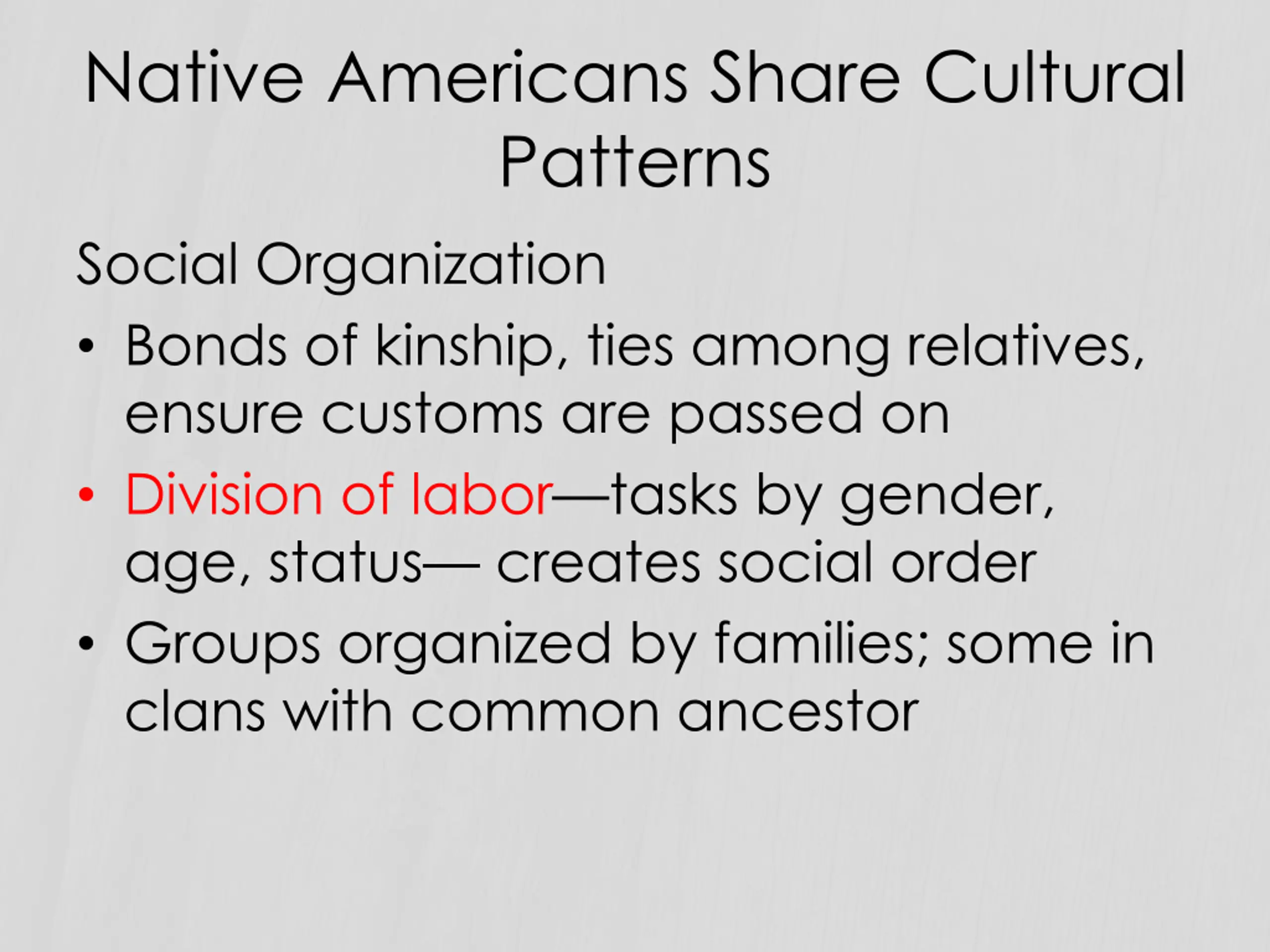 Native Americans Share Cultural Patterns

Social Organization

• Bonds of kinship, ties among relatives, ensure customs are passed on

• Division of labor—tasks by gender, age, status— creates social order

• Groups organized by families; some in clans with common ancestor